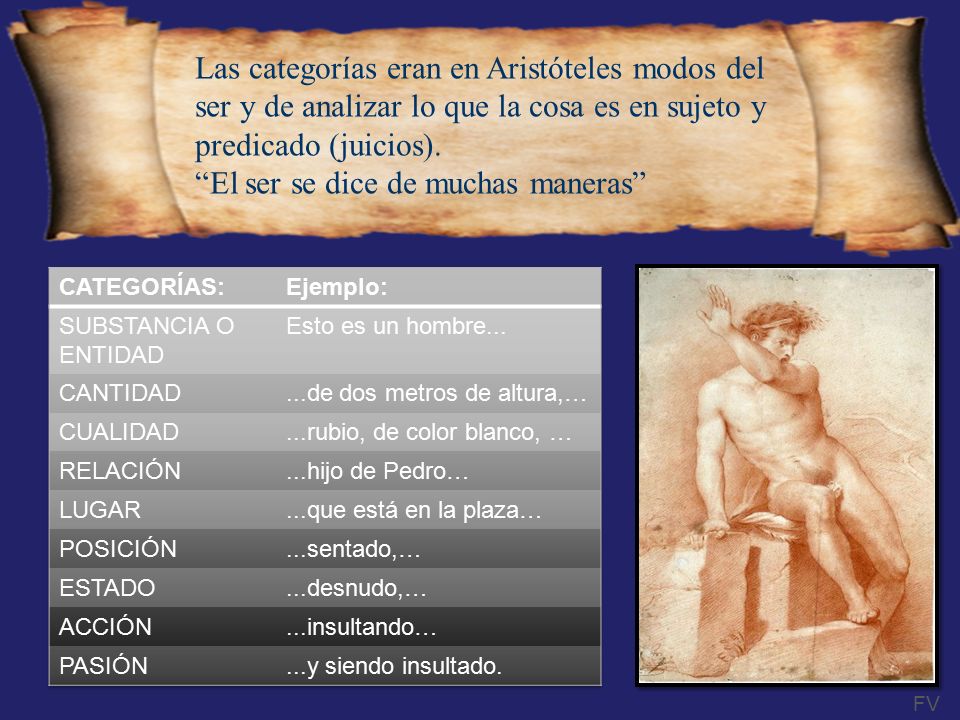 Las categorías eran en Aristóteles modos del ser y de analizar lo que la cosa es en sujeto y predicado (juicios).
“El ser se dice de muchas maneras”

| CATEGORÍAS: | Ejemplo: |
|---|---|
| SUBSTANCIA O ENTIDAD | Esto es un hombre... |
| CANTIDAD | ...de dos metros de altura,… |
| CUALIDAD | ...rubio, de color blanco, … |
| RELACIÓN | ...hijo de Pedro… |
| LUGAR | ...que está en la plaza… |
| POSICIÓN | ...sentado,… |
| ESTADO | ...desnudo,… |
| ACCIÓN | ...insultando… |
| PASIÓN | ...y siendo insultado. |

FV